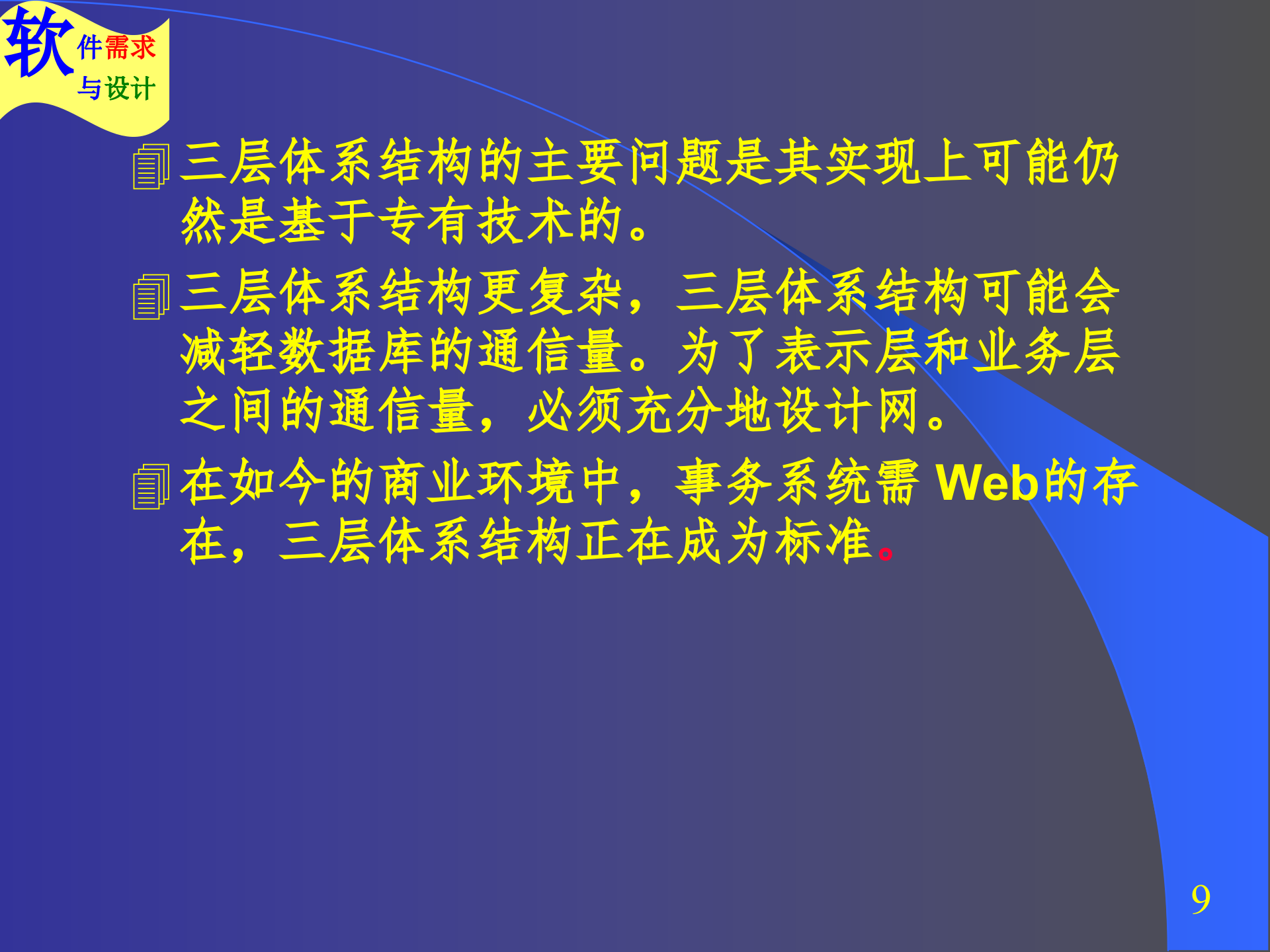 软件需求与设计

三层体系结构的主要问题是其实现上可能仍然是基于专有技术的。

三层体系结构更复杂，三层体系结构可能会减轻数据库的通信量。为了表示层和业务层之间的通信量，必须充分地设计网。

在如今的商业环境中，事务系统需 Web的存在，三层体系结构正在成为标准。

9